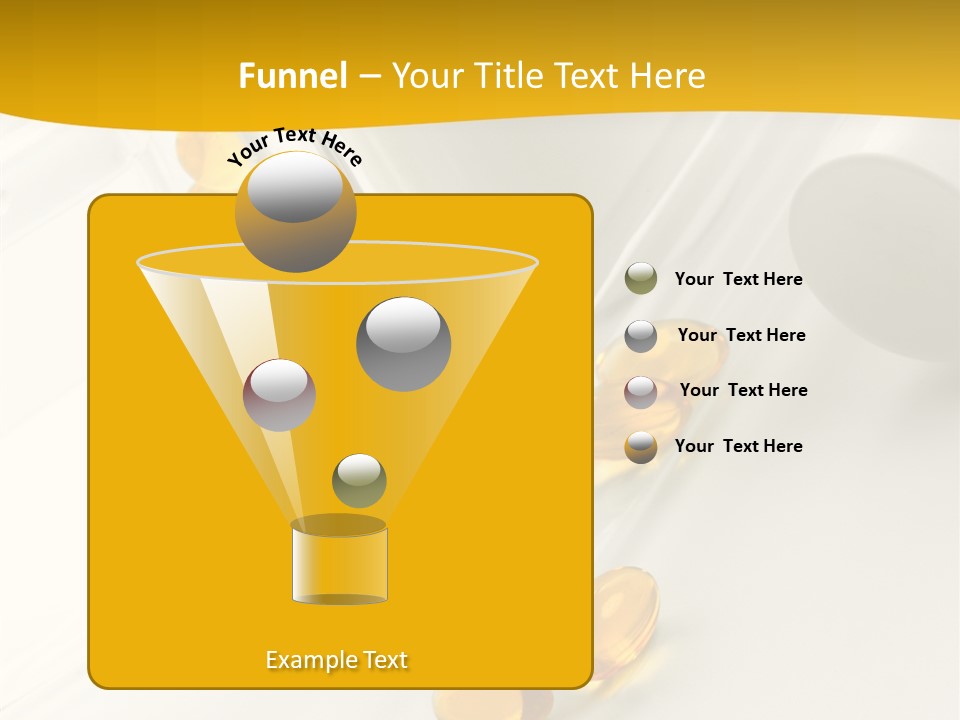 Funnel – Your Title Text Here

Your Text Here

Your Text Here

Your Text Here

Your Text Here

Your Text Here

Example Text